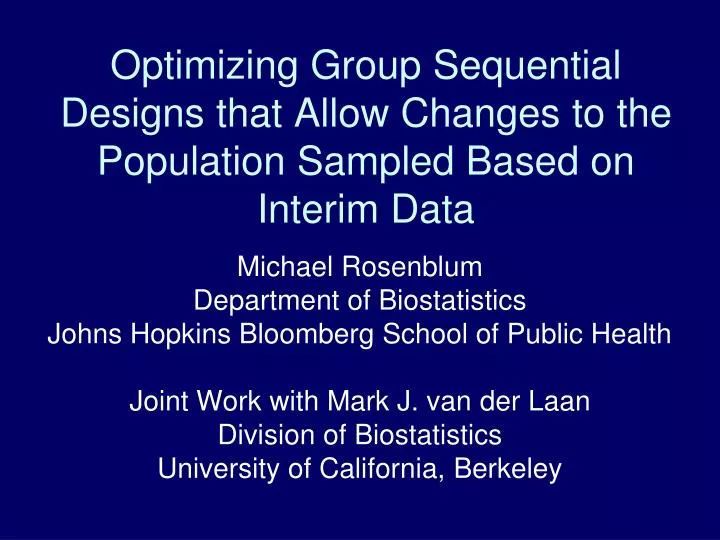 Optimizing Group Sequential Designs that Allow Changes to the Population Sampled Based on Interim Data

Michael Rosenblum
Department of Biostatistics
Johns Hopkins Bloomberg School of Public Health

Joint Work with Mark J. van der Laan
Division of Biostatistics
University of California, Berkeley